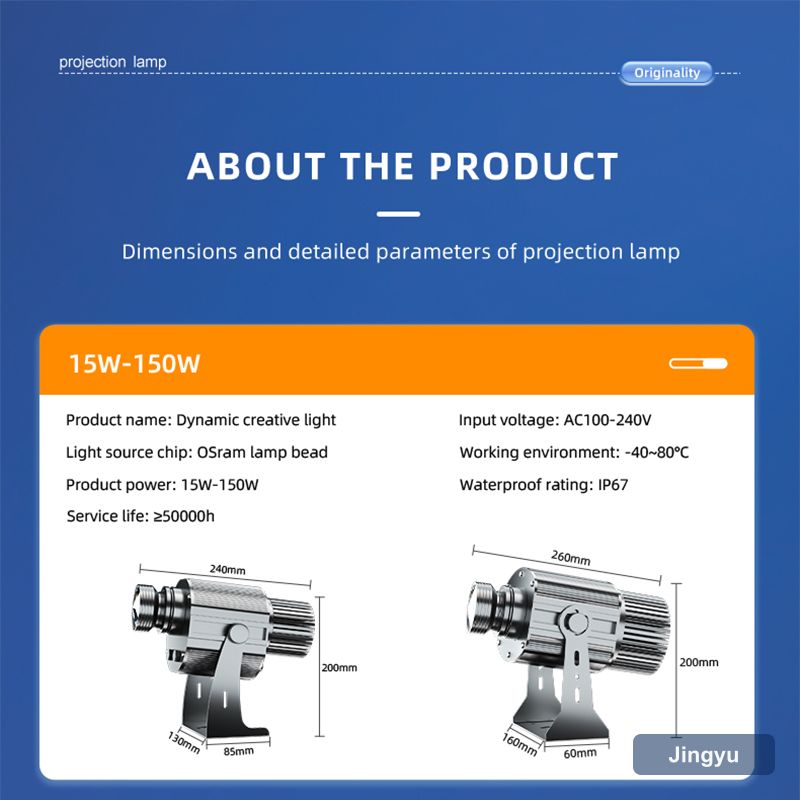 projection lamp

Originality

ABOUT THE PRODUCT

Dimensions and detailed parameters of projection lamp

15W-150W

Product name: Dynamic creative light

Light source chip: OSram lamp bead

Product power: 15W-150W

Service life: ≥50000h

Input voltage: AC100-240V

Working environment: -40~80℃

Waterproof rating: IP67

240mm

200mm

130mm

85mm

260mm

200mm

160mm

60mm

Jingyu